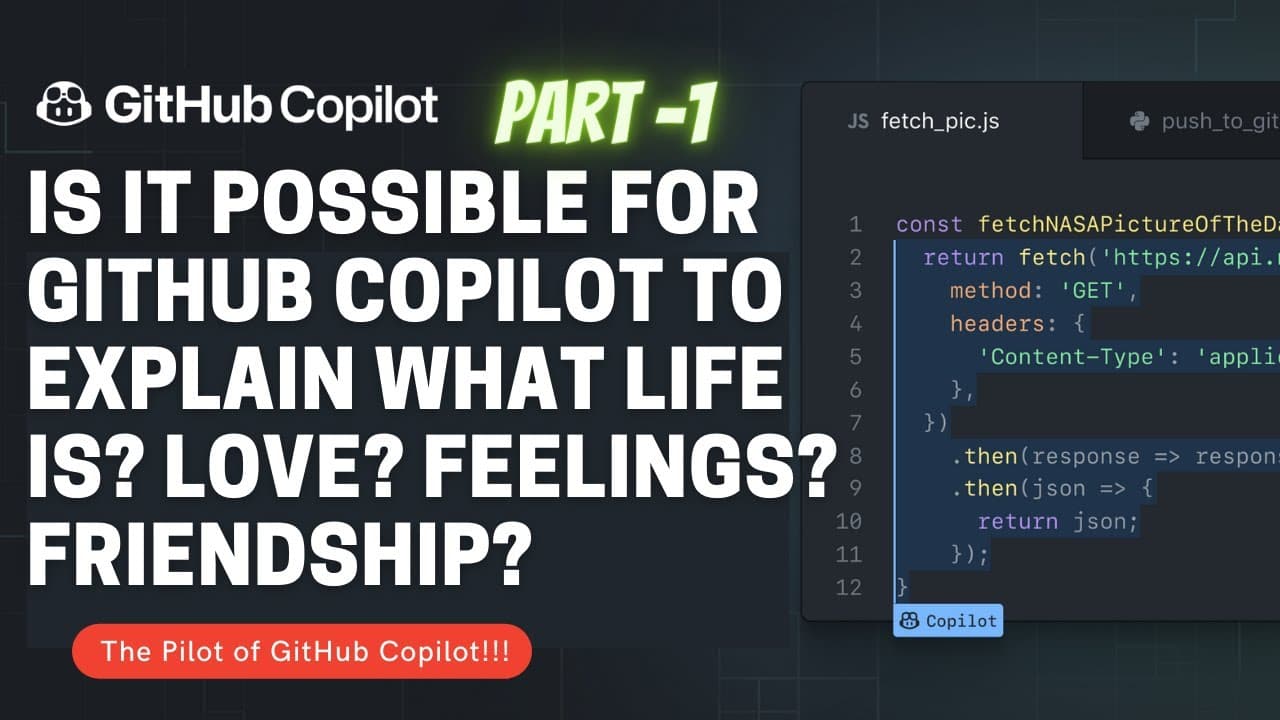 GitHub Copilot

PART -1

IS IT POSSIBLE FOR GITHUB COPILOT TO EXPLAIN WHAT LIFE IS? LOVE? FEELINGS? FRIENDSHIP?

The Pilot of GitHub Copilot!!!

JS fetch_pic.js

push_to_git

1 const fetchNASAPictureOfTheDa
2 return fetch('https://api.
3 method: 'GET',
4 headers: {
5 'Content-Type': 'applic
6 },
7 })
8 .then(response => respons
9 .then(json => {
10 return json;
11 });
12 }

Copilot